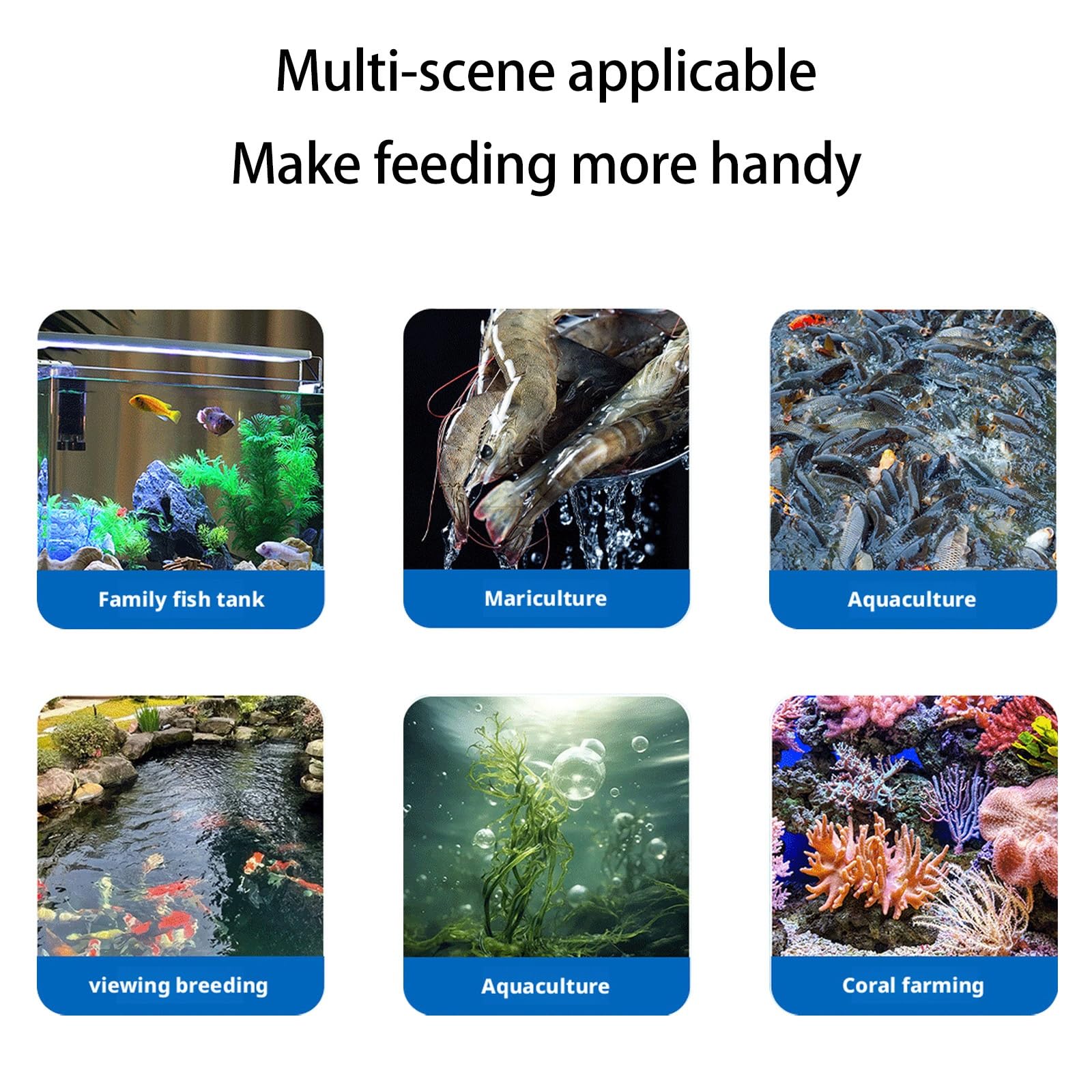 Multi-scene applicable
Make feeding more handy

Family fish tank

Mariculture

Aquaculture

viewing breeding

Aquaculture

Coral farming